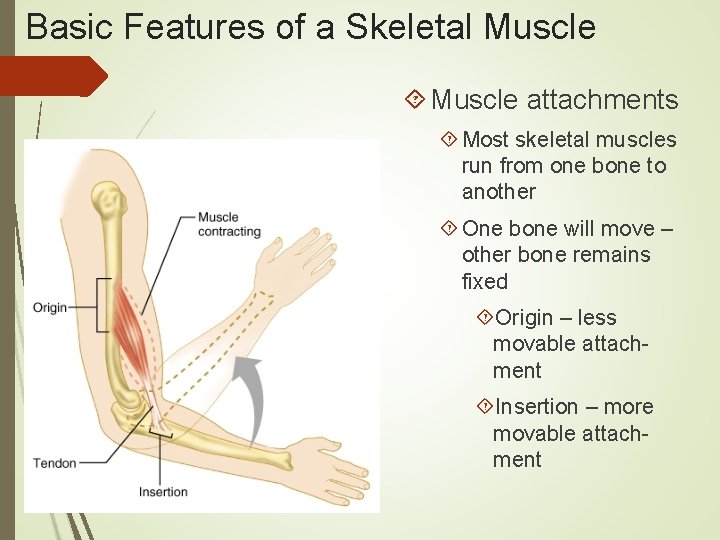 Basic Features of a Skeletal Muscle

Muscle contracting

Origin

Tendon

Insertion

Muscle attachments

Most skeletal muscles run from one bone to another

One bone will move – other bone remains fixed

Origin – less movable attachment

Insertion – more movable attachment